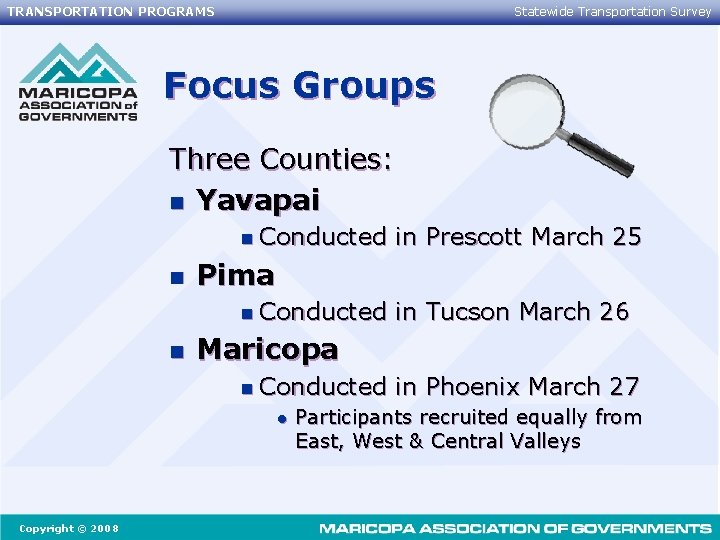 TRANSPORTATION PROGRAMS

Statewide Transportation Survey

MARICOPA ASSOCIATION of GOVERNMENTS

Focus Groups

Three Counties:

- Yavapai
  - Conducted in Prescott March 25
- Pima
  - Conducted in Tucson March 26
- Maricopa
  - Conducted in Phoenix March 27
    - Participants recruited equally from East, West & Central Valleys

Copyright © 2008

MARICOPA ASSOCIATION OF GOVERNMENTS